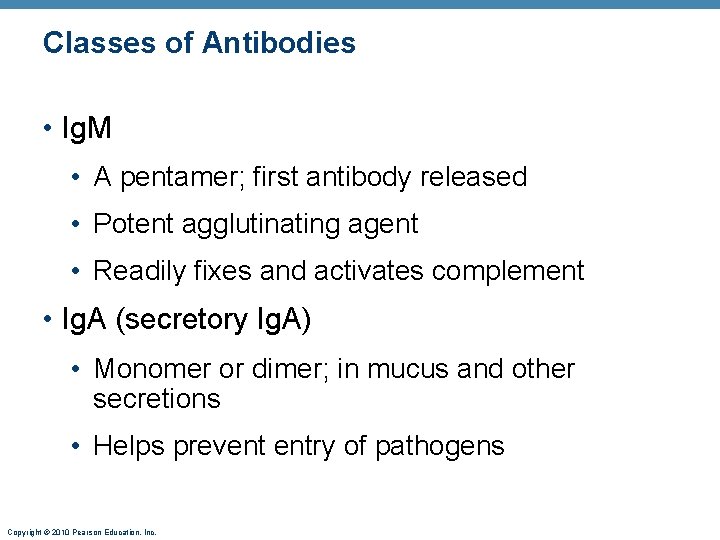 Classes of Antibodies

• IgM
  • A pentamer; first antibody released
  • Potent agglutinating agent
  • Readily fixes and activates complement

• IgA (secretory IgA)
  • Monomer or dimer; in mucus and other secretions
  • Helps prevent entry of pathogens

Copyright © 2010 Pearson Education, Inc.